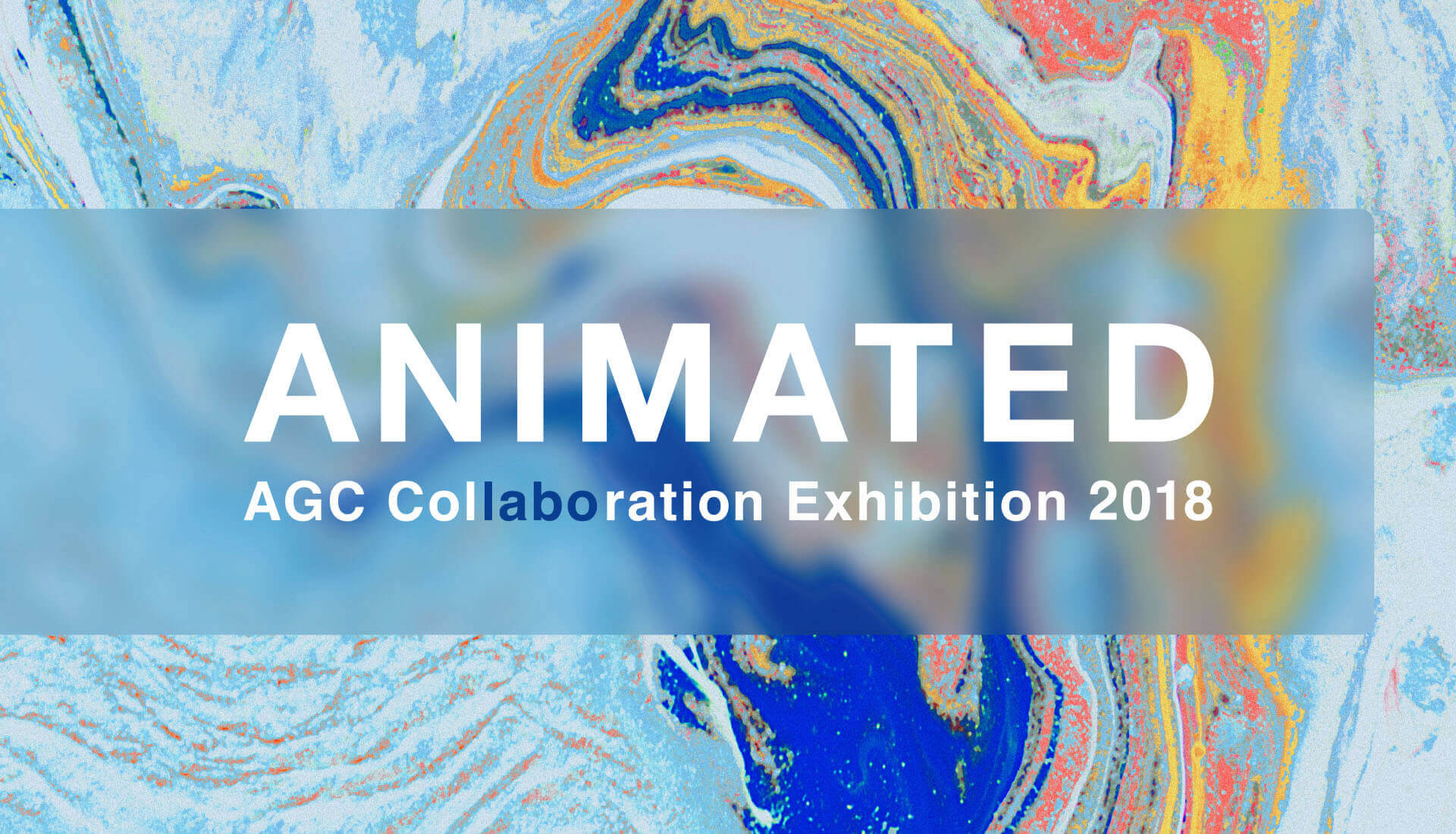 ANIMATED
AGC Collaboration Exhibition 2018